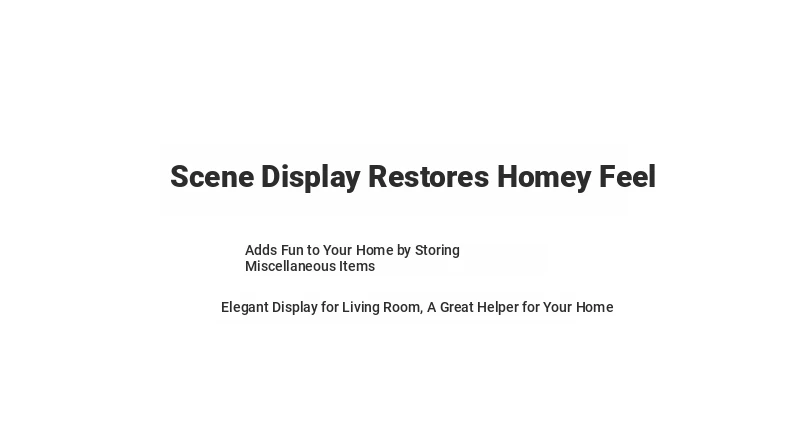 Scene Display Restores Homey Feel

Adds Fun to Your Home by Storing Miscellaneous Items

Elegant Display for Living Room, A Great Helper for Your Home